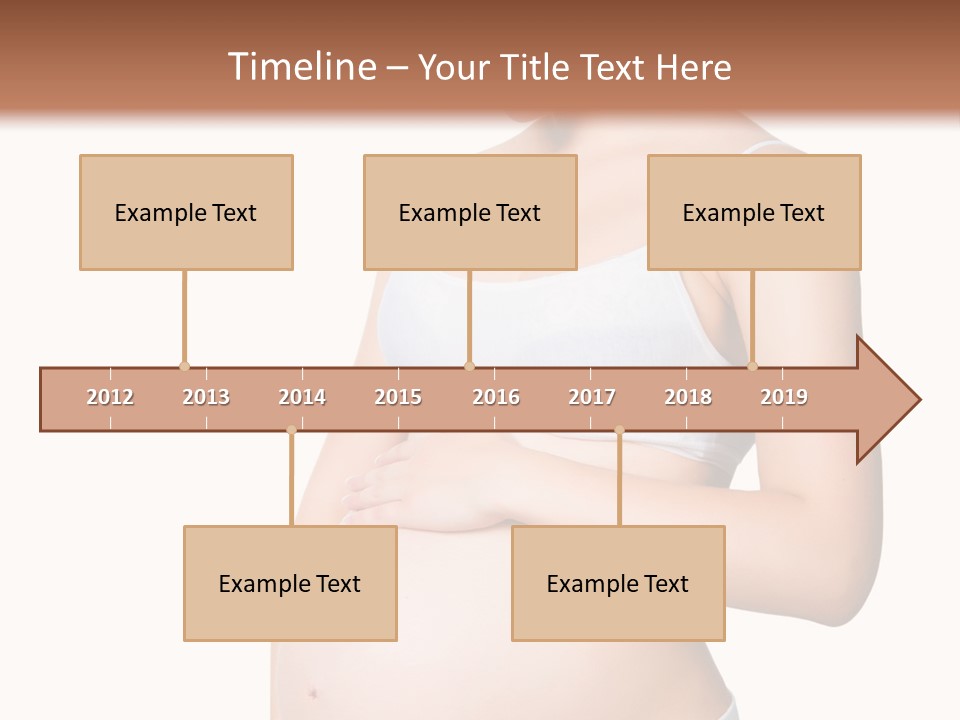 Timeline – Your Title Text Here

Example Text

Example Text

Example Text

2012 2013 2014 2015 2016 2017 2018 2019

Example Text

Example Text